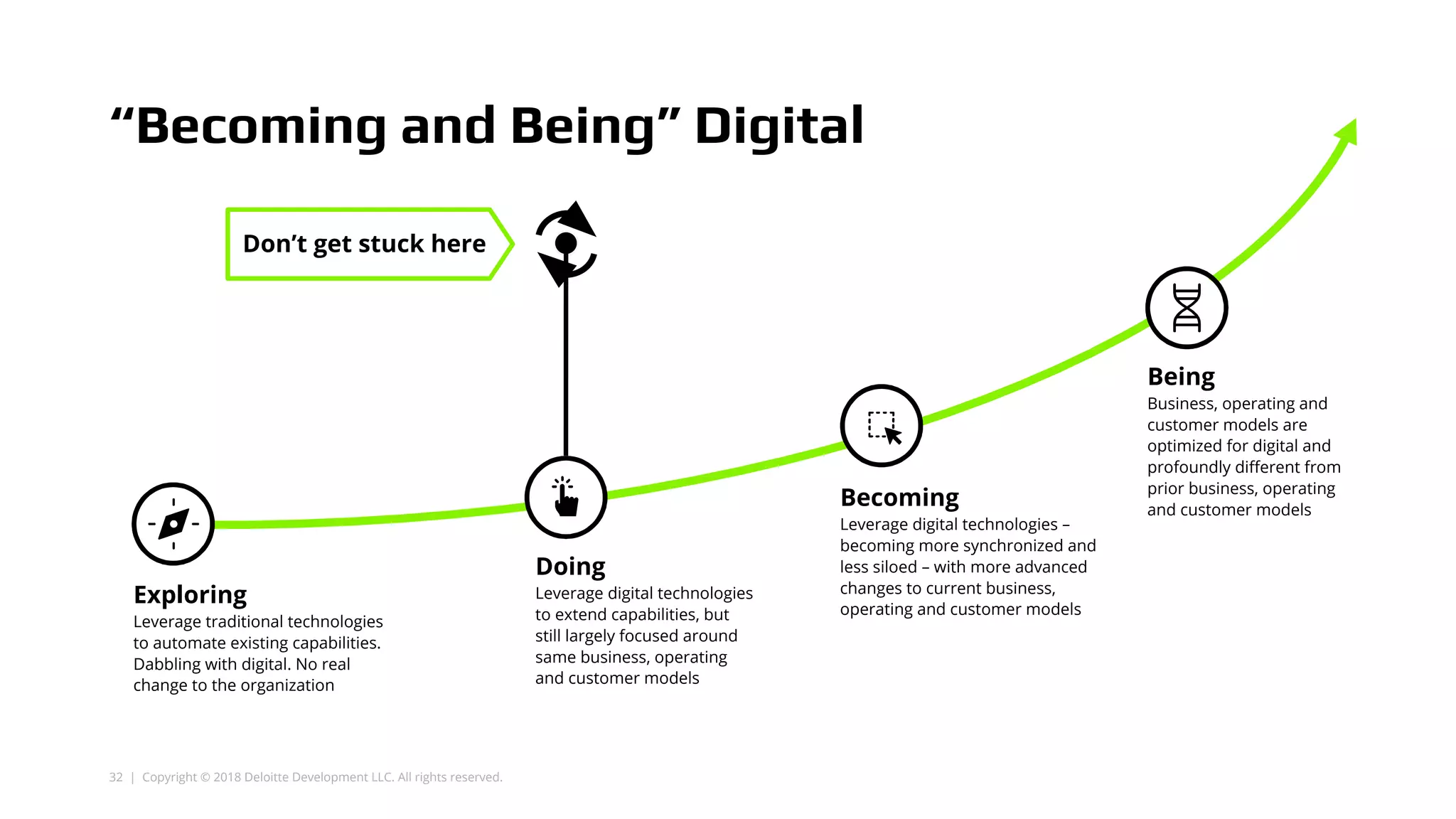 “Becoming and Being” Digital

Don’t get stuck here

Exploring
Leverage traditional technologies to automate existing capabilities. Dabbling with digital. No real change to the organization

Doing
Leverage digital technologies to extend capabilities, but still largely focused around same business, operating and customer models

Becoming
Leverage digital technologies – becoming more synchronized and less siloed – with more advanced changes to current business, operating and customer models

Being
Business, operating and customer models are optimized for digital and profoundly different from prior business, operating and customer models

32 | Copyright © 2018 Deloitte Development LLC. All rights reserved.